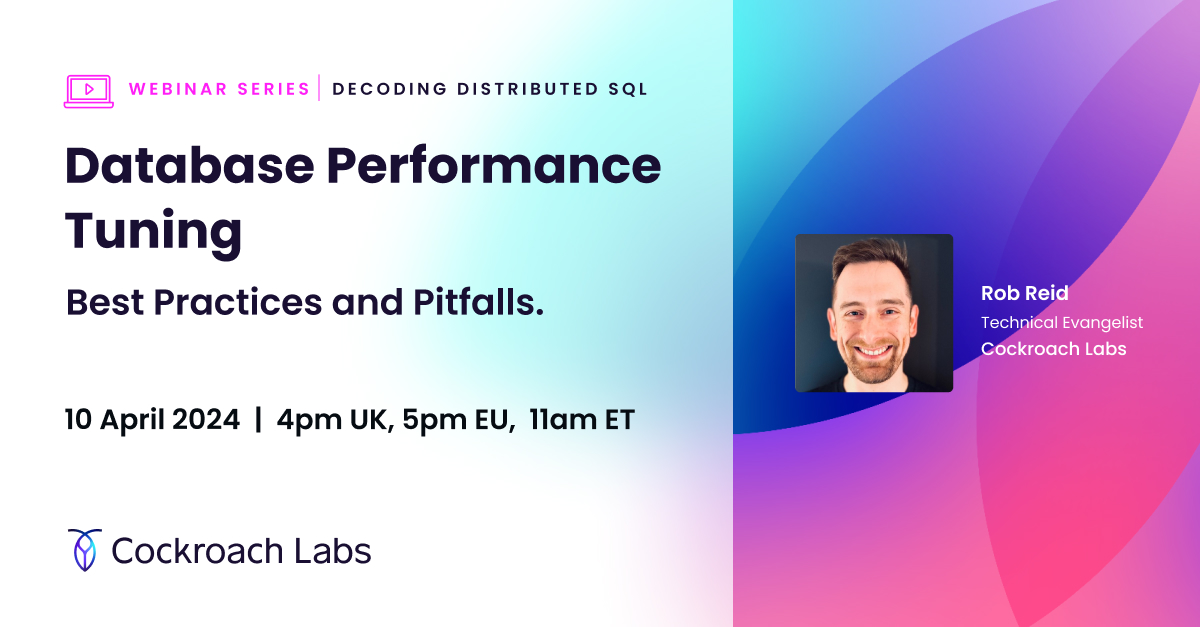 WEBINAR SERIES | DECODING DISTRIBUTED SQL

Database Performance Tuning

Best Practices and Pitfalls.

10 April 2024 | 4pm UK, 5pm EU, 11am ET

Cockroach Labs

Rob Reid
Technical Evangelist
Cockroach Labs